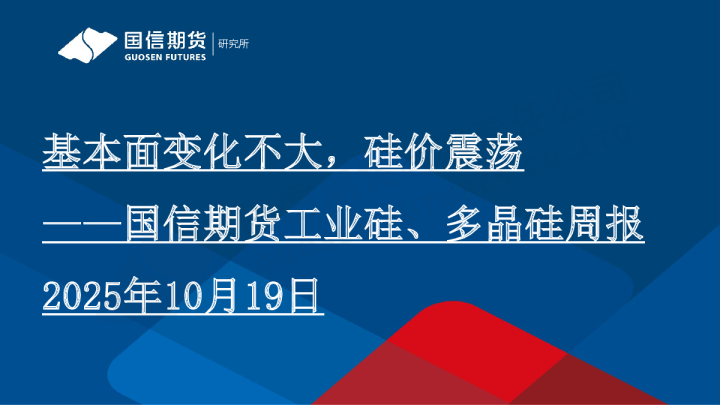 国信期货
GUOSEN FUTURES
研究所

基本面变化不大，硅价震荡

——国信期货工业硅、多晶硅周报

2025年10月19日